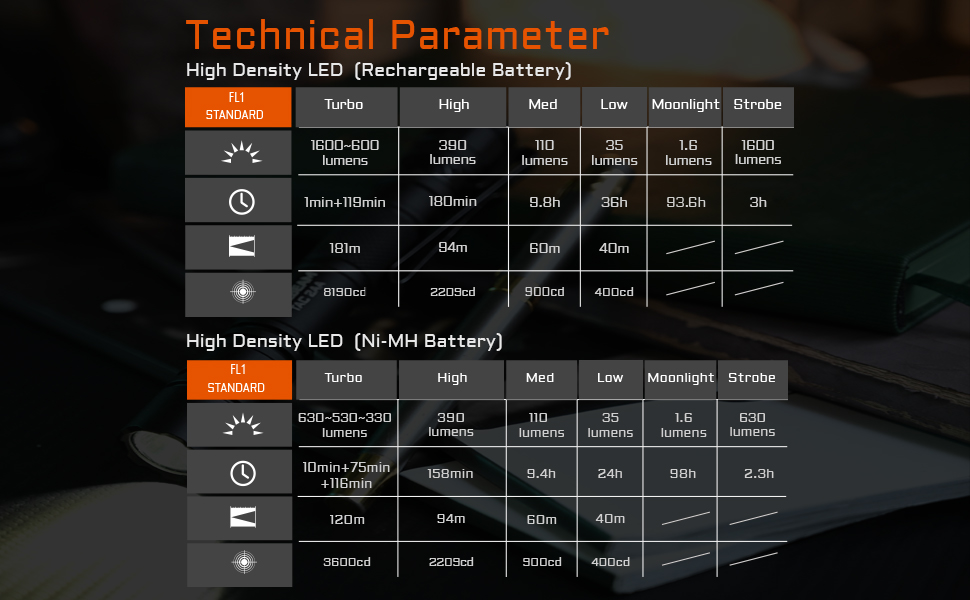 Technical Parameter

High Density LED (Rechargeable Battery)

| FL1 STANDARD | Turbo | High | Med | Low | Moonlight | Strobe |
|---|---|---|---|---|---|---|
| | 1600~600 lumens | 390 lumens | 110 lumens | 35 lumens | 1.6 lumens | 1600 lumens |
| | 1min+119min | 180min | 9.8h | 36h | 93.6h | 3h |
| | 181m | 94m | 60m | 40m | | |
| | 8190cd | 2209cd | 900cd | 400cd | | |

High Density LED (Ni-MH Battery)

| FL1 STANDARD | Turbo | High | Med | Low | Moonlight | Strobe |
|---|---|---|---|---|---|---|
| | 630~530~330 lumens | 390 lumens | 110 lumens | 35 lumens | 1.6 lumens | 630 lumens |
| | 10min+75min +116min | 158min | 9.4h | 24h | 98h | 2.3h |
| | 120m | 94m | 60m | 40m | | |
| | 3600cd | 2209cd | 900cd | 400cd | | |